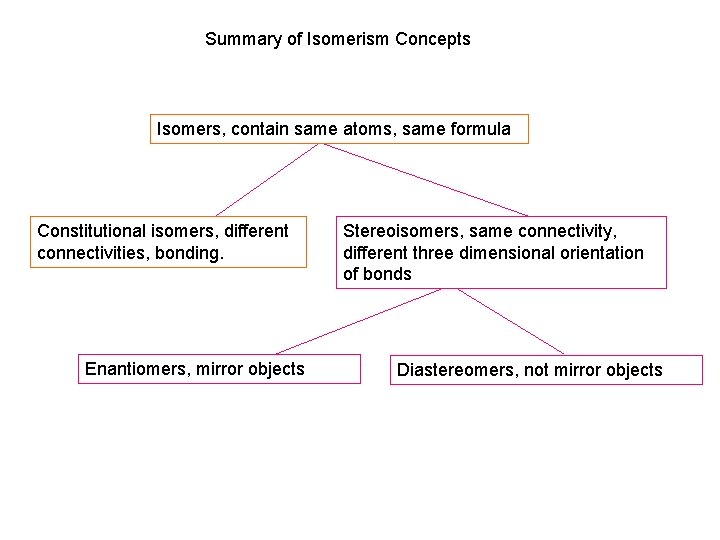 Summary of Isomerism Concepts

Isomers, contain same atoms, same formula

Constitutional isomers, different connectivities, bonding.

Stereoisomers, same connectivity, different three dimensional orientation of bonds

Enantiomers, mirror objects

Diastereomers, not mirror objects